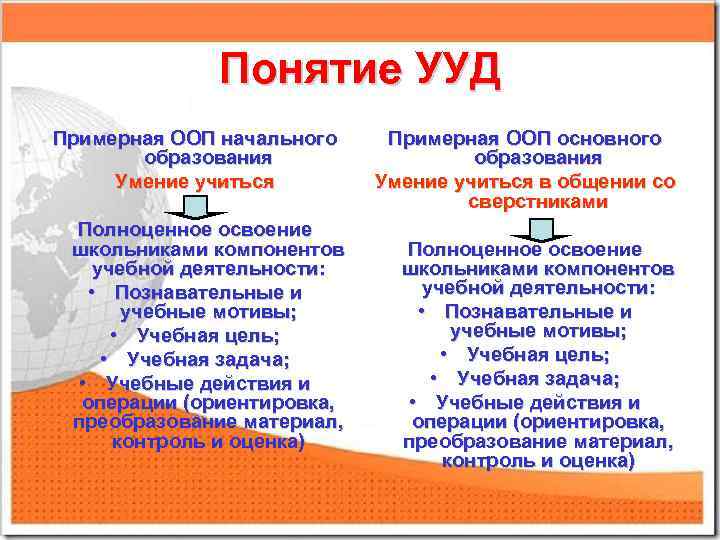 Понятие УУД

Примерная ООП начального образования

Умение учиться

Полноценное освоение школьниками компонентов учебной деятельности:

• Познавательные и учебные мотивы;
• Учебная цель;
• Учебная задача;
• Учебные действия и операции (ориентировка, преобразование материал, контроль и оценка)

Примерная ООП основного образования

Умение учиться в общении со сверстниками

Полноценное освоение школьниками компонентов учебной деятельности:

• Познавательные и учебные мотивы;
• Учебная цель;
• Учебная задача;
• Учебные действия и операции (ориентировка, преобразование материал, контроль и оценка)